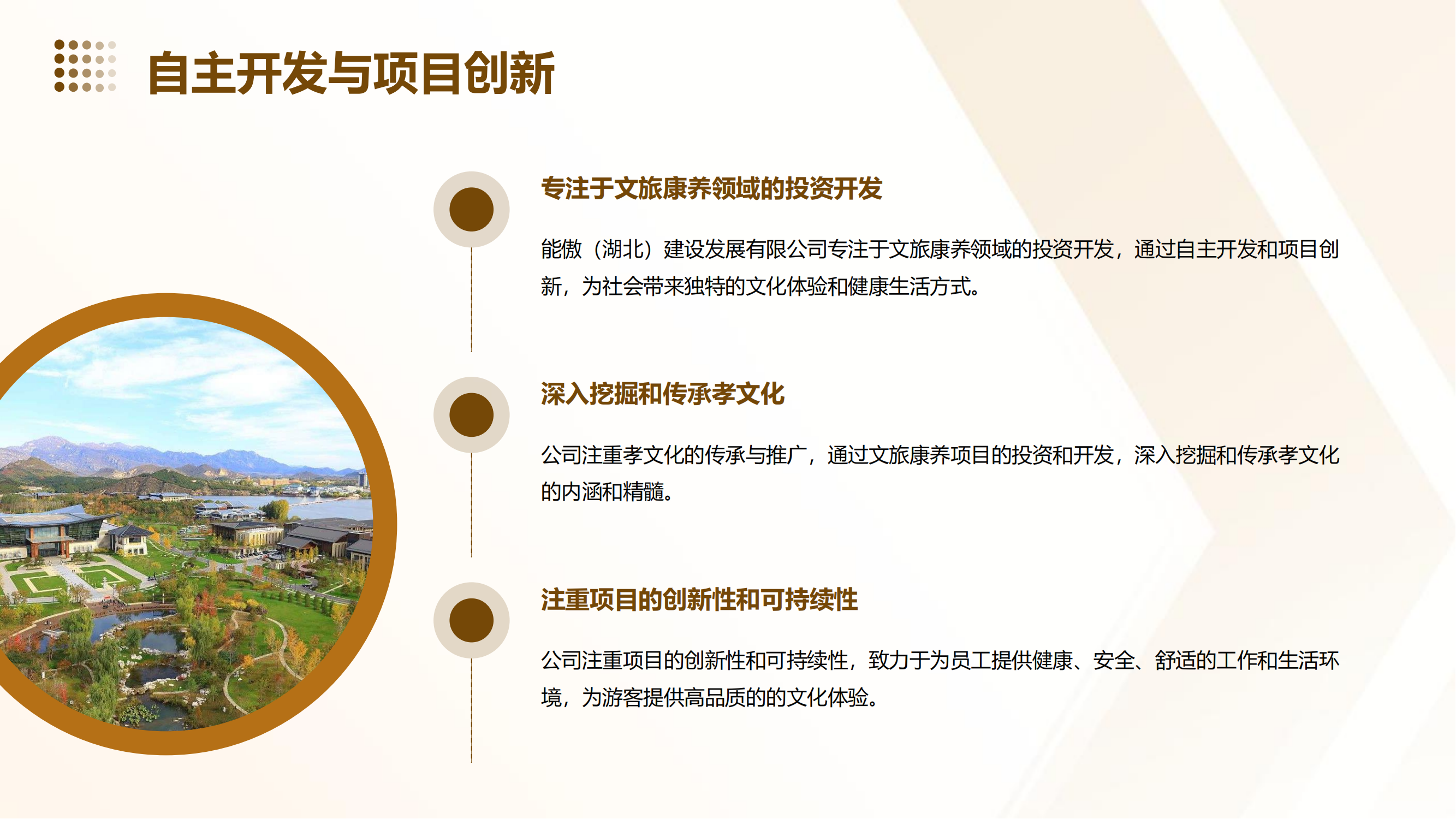 自主开发与项目创新

专注于文旅康养领域的投资开发

能傲（湖北）建设发展有限公司专注于文旅康养领域的投资开发，通过自主开发和项目创新，为社会带来独特的文化体验和健康生活方式。

深入挖掘和传承孝文化

公司注重孝文化的传承与推广，通过文旅康养项目的投资和开发，深入挖掘和传承孝文化的内涵和精髓。

注重项目的创新性和可持续性

公司注重项目的创新性和可持续性，致力于为员工提供健康、安全、舒适的工作和生活环境，为游客提供高品质的的文化体验。